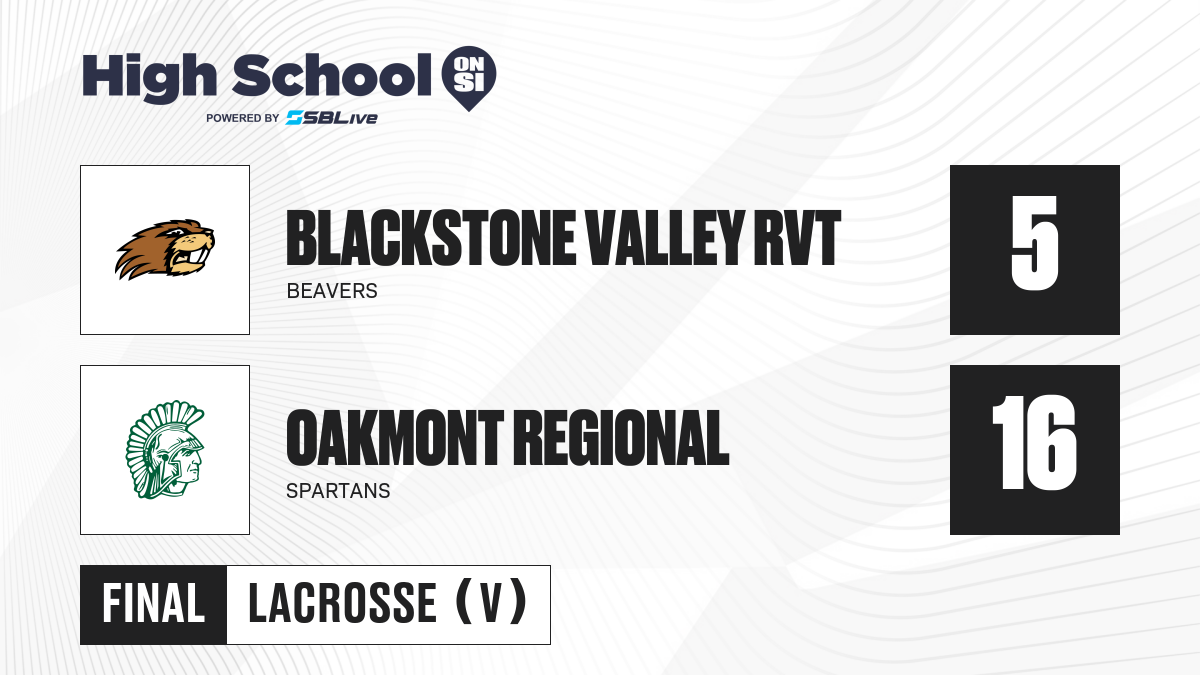 High School ON SI
POWERED BY SBLive

BLACKSTONE VALLEY RVT
BEAVERS
5

OAKMONT REGIONAL
SPARTANS
16

FINAL
LACROSSE (V)